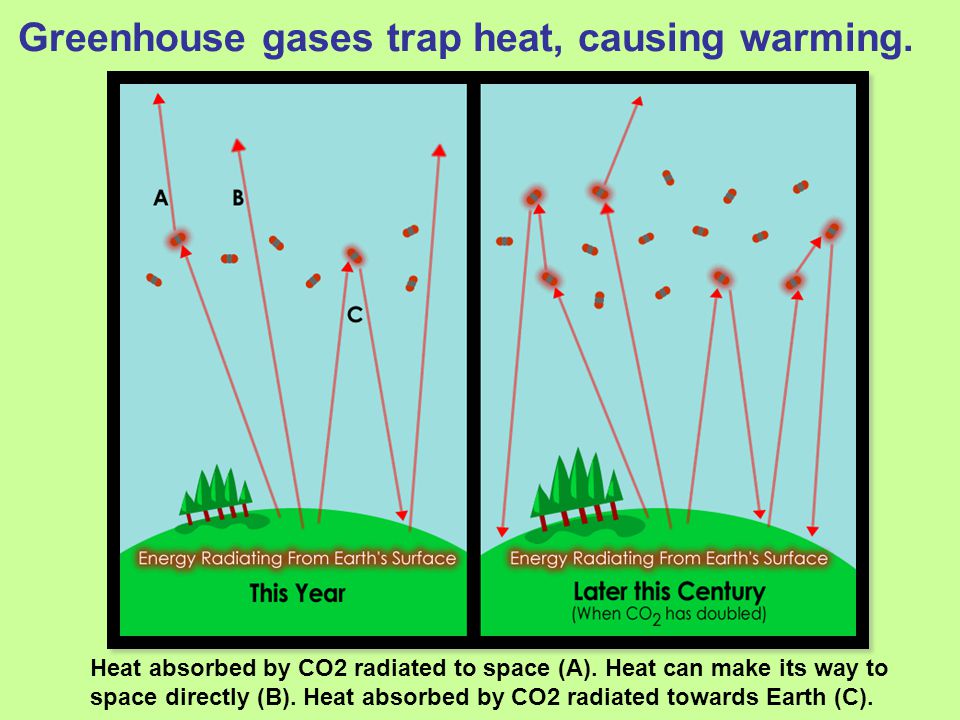 Greenhouse gases trap heat, causing warming.

A

B

C

Energy Radiating From Earth's Surface

This Year

Energy Radiating From Earth's Surface

Later this Century

(When $CO_2$ has doubled)

Heat absorbed by CO2 radiated to space (A). Heat can make its way to space directly (B). Heat absorbed by CO2 radiated towards Earth (C).